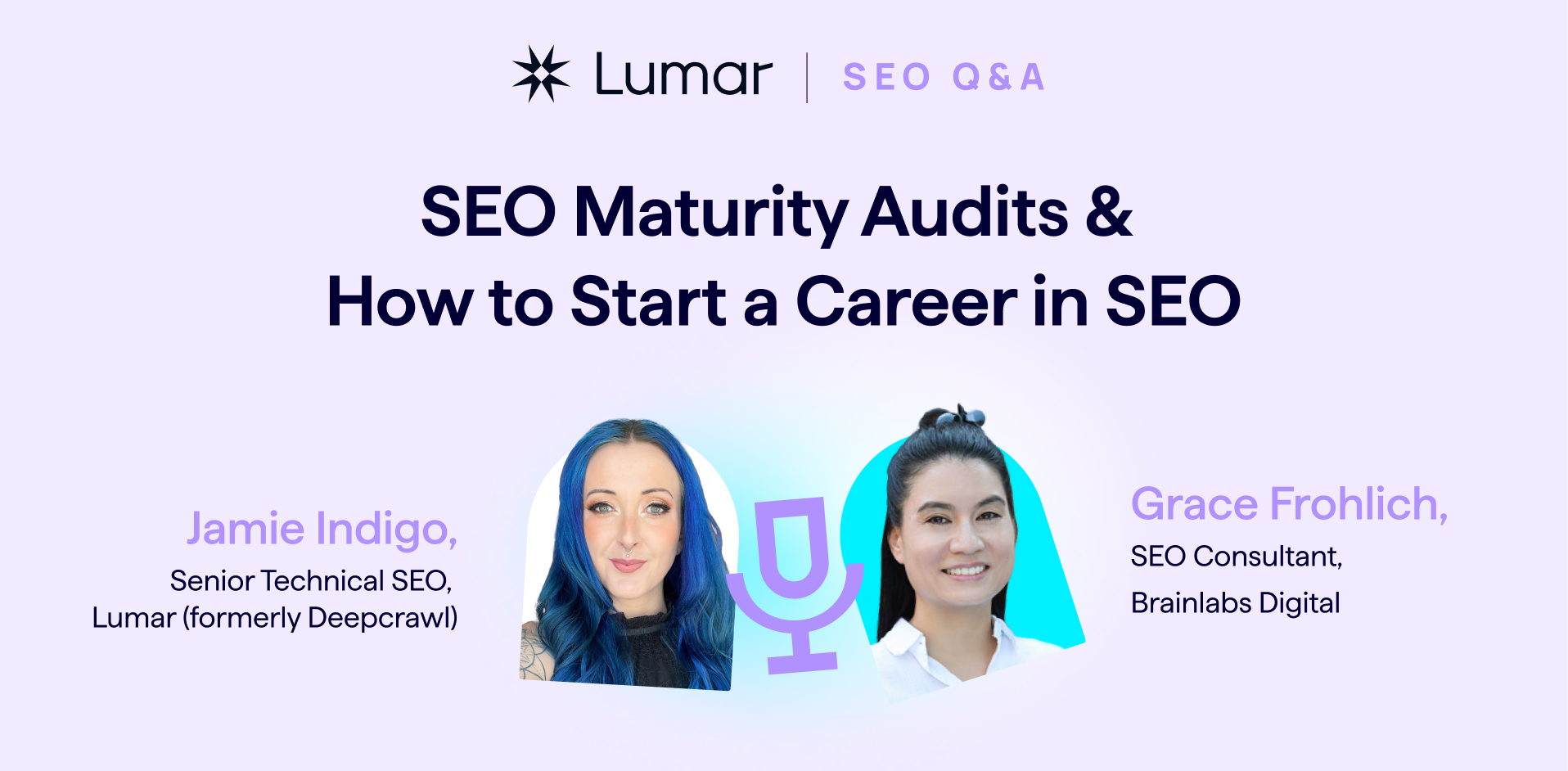 Lumar | SEO Q&A

SEO Maturity Audits & How to Start a Career in SEO

Jamie Indigo,
Senior Technical SEO,
Lumar (formerly Deepcrawl)

Grace Frohlich,
SEO Consultant,
Brainlabs Digital